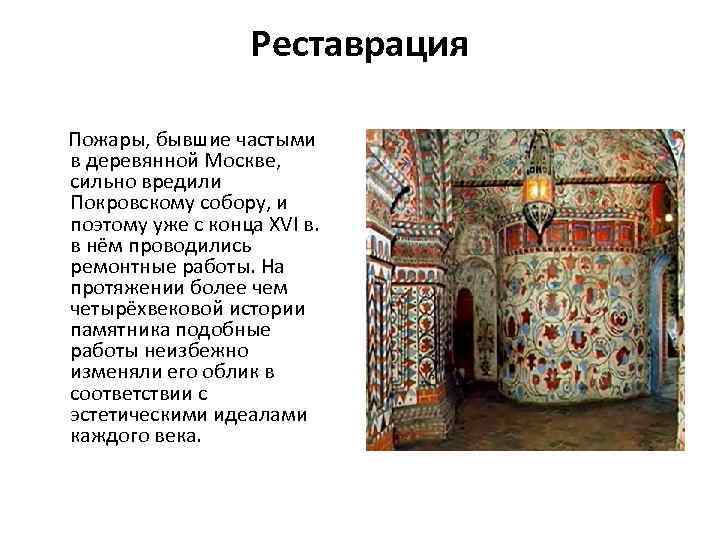 Реставрация

Пожары, бывшие частыми в деревянной Москве, сильно вредили Покровскому собору, и поэтому уже с конца XVI в. в нём проводились ремонтные работы. На протяжении более чем четырёхвековой истории памятника подобные работы неизбежно изменяли его облик в соответствии с эстетическими идеалами каждого века.